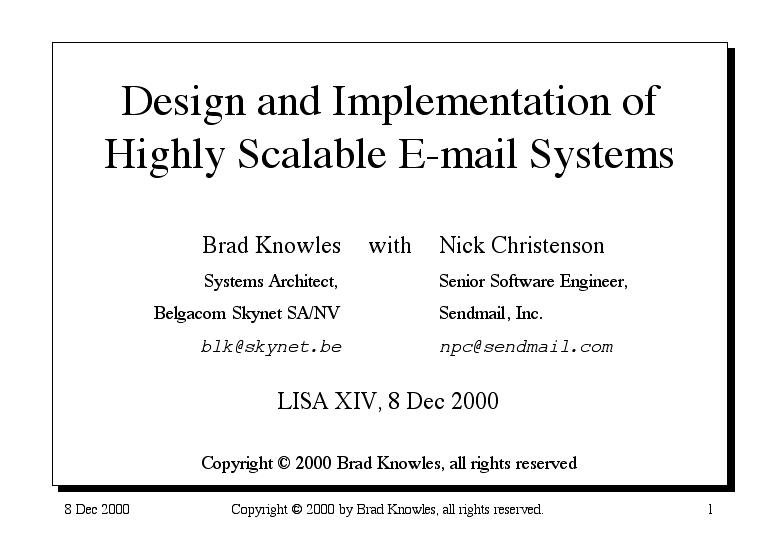 Design and Implementation of Highly Scalable E-mail Systems

Brad Knowles with Nick Christenson

Systems Architect,
Belgacom Skynet SA/NV
blk@skynet.be

Senior Software Engineer,
Sendmail, Inc.
npc@sendmail.com

LISA XIV, 8 Dec 2000

Copyright © 2000 Brad Knowles, all rights reserved

8 Dec 2000 Copyright © 2000 by Brad Knowles, all rights reserved. 1